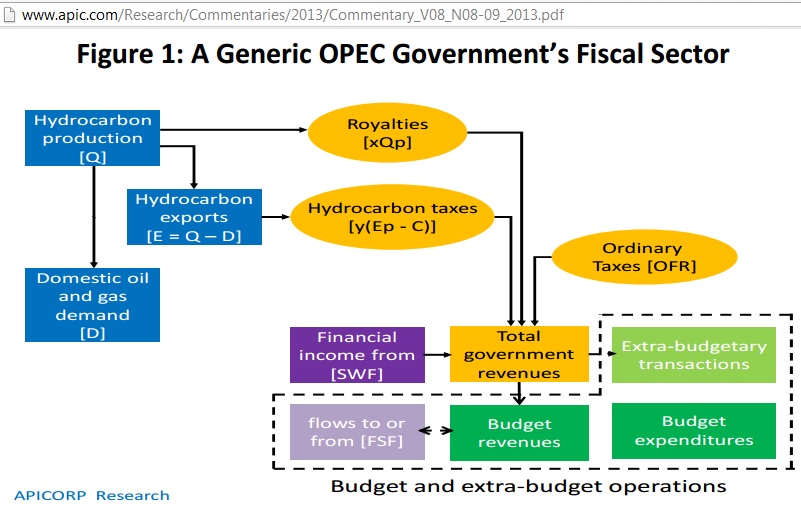 www.apic.com/Research/Commentaries/2013/Commentary_V08_N08-09_2013.pdf

Figure 1: A Generic OPEC Government's Fiscal Sector

Hydrocarbon production [Q]

Royalties [xQp]

Hydrocarbon exports [E = Q – D]

Hydrocarbon taxes [y(Ep - C)]

Ordinary Taxes [OFR]

Domestic oil and gas demand [D]

Financial income from [SWF]

Total government revenues

Extra-budgetary transactions

flows to or from [FSF]

Budget revenues

Budget expenditures

Budget and extra-budget operations

APICORP Research